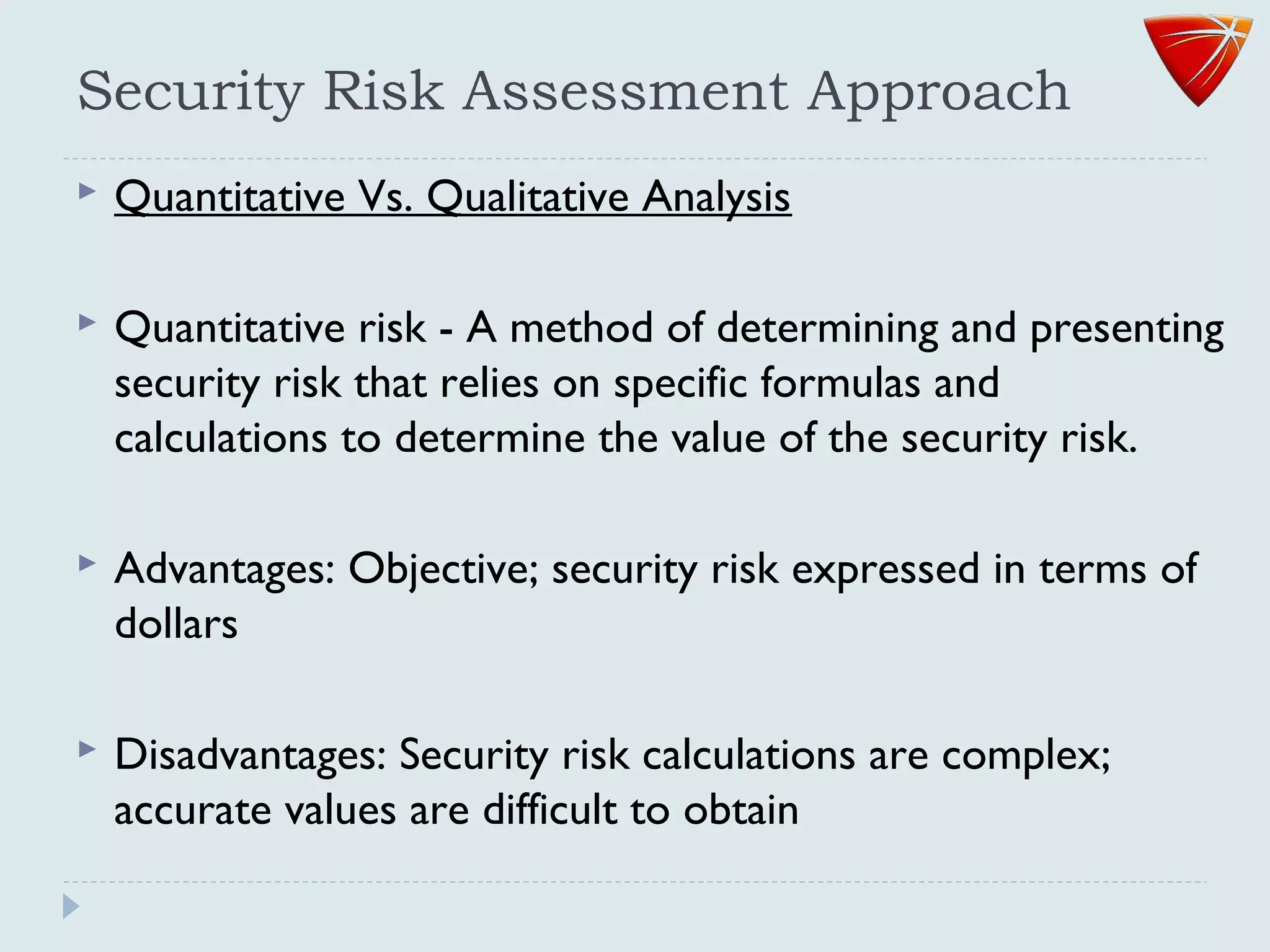 Security Risk Assessment Approach

Quantitative Vs. Qualitative Analysis

Quantitative risk - A method of determining and presenting security risk that relies on specific formulas and calculations to determine the value of the security risk.

Advantages: Objective; security risk expressed in terms of dollars

Disadvantages: Security risk calculations are complex; accurate values are difficult to obtain